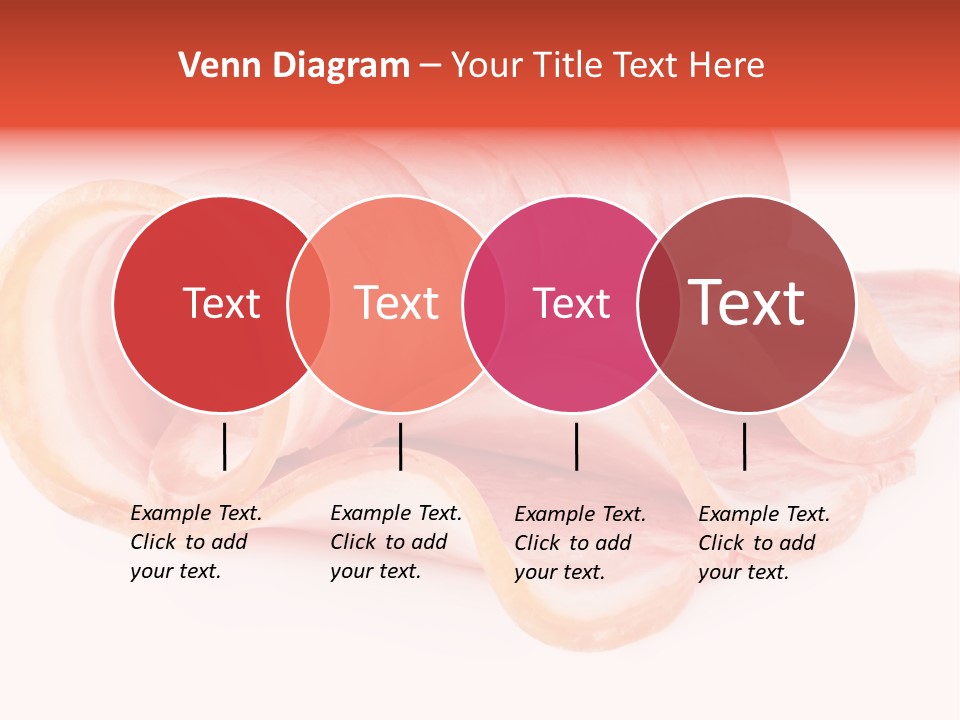 Venn Diagram – Your Title Text Here

Text

Text

Text

Text

Example Text. Click to add your text.

Example Text. Click to add your text.

Example Text. Click to add your text.

Example Text. Click to add your text.